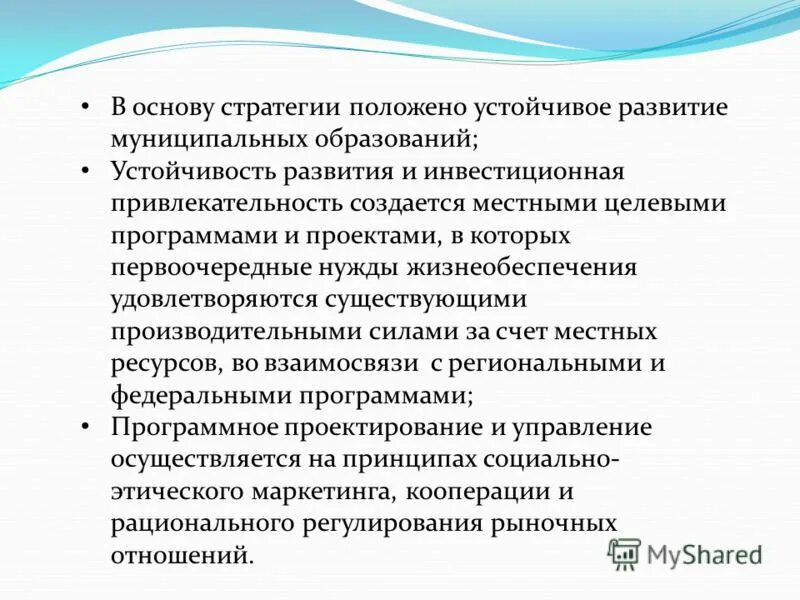 • В основу стратегии положено устойчивое развитие муниципальных образований;
• Устойчивость развития и инвестиционная привлекательность создается местными целевыми программами и проектами, в которых первоочередные нужды жизнеобеспечения удовлетворяются существующими производительными силами за счет местных ресурсов, во взаимосвязи с региональными и федеральными программами;
• Программное проектирование и управление осуществляется на принципах социально-этического маркетинга, кооперации и рационального регулирования рыночных отношений.

MyShared